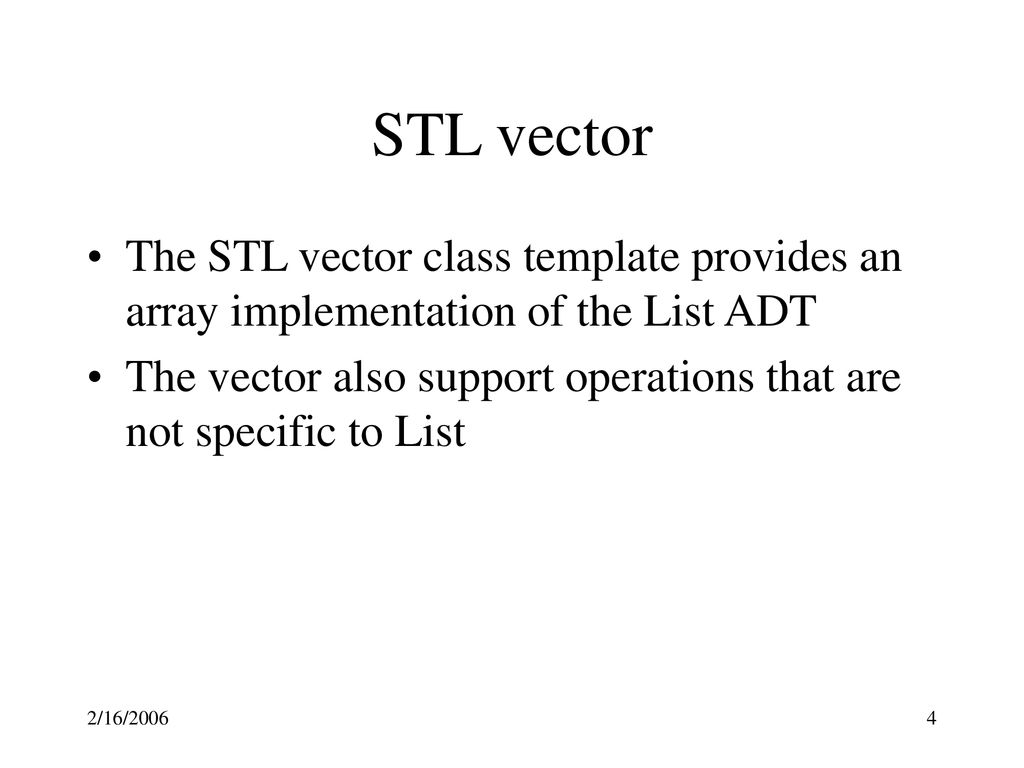 STL vector

• The STL vector class template provides an array implementation of the List ADT
• The vector also support operations that are not specific to List

2/16/2006

4